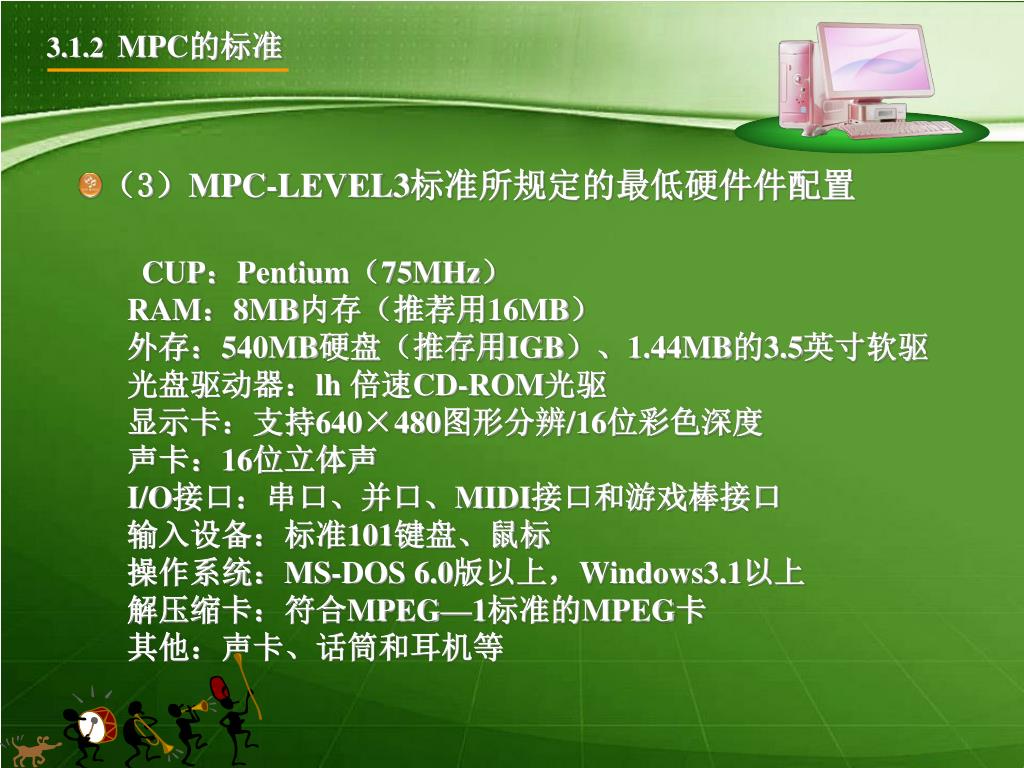 3.1.2 MPC的标准

（3）MPC-LEVEL3标准所规定的最低硬件件配置

CUP：Pentium（75MHz）
RAM：8MB内存（推荐用16MB）
外存：540MB硬盘（推存用IGB）、1.44MB的3.5英寸软驱
光盘驱动器：lh 倍速CD-ROM光驱
显示卡：支持640×480图形分辨/16位彩色深度
声卡：16位立体声
I/O接口：串口、并口、MIDI接口和游戏棒接口
输入设备：标准101键盘、鼠标
操作系统：MS-DOS 6.0版以上，Windows3.1以上
解压缩卡：符合MPEG—1标准的MPEG卡
其他：声卡、话筒和耳机等